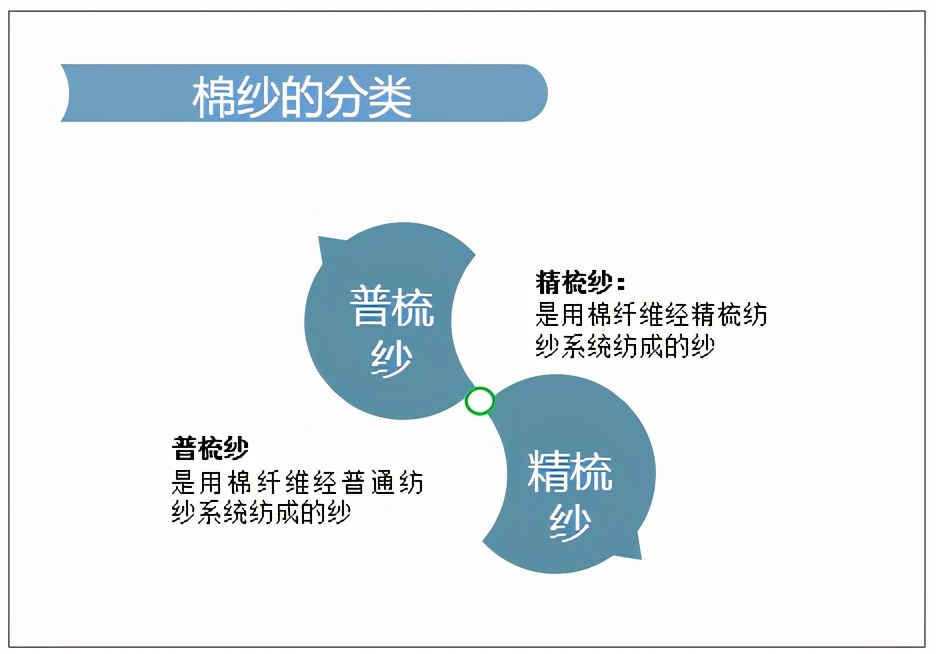 棉纱的分类

普梳纱

精梳纱：
是用棉纤维经精梳纺纱系统纺成的纱

普梳纱
是用棉纤维经普通纺纱系统纺成的纱

精梳纱